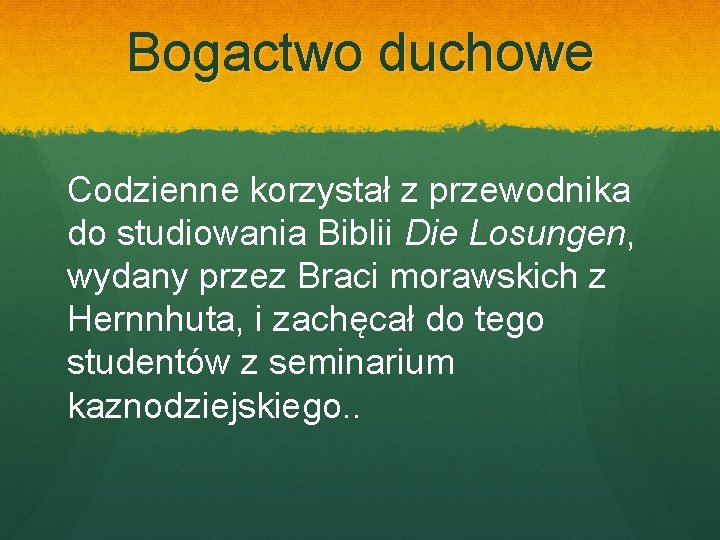 Bogactwo duchowe

Codzienne korzystał z przewodnika do studiowania Biblii Die Losungen, wydany przez Braci morawskich z Hernnhuta, i zachęcał do tego studentów z seminarium kaznodziejskiego..